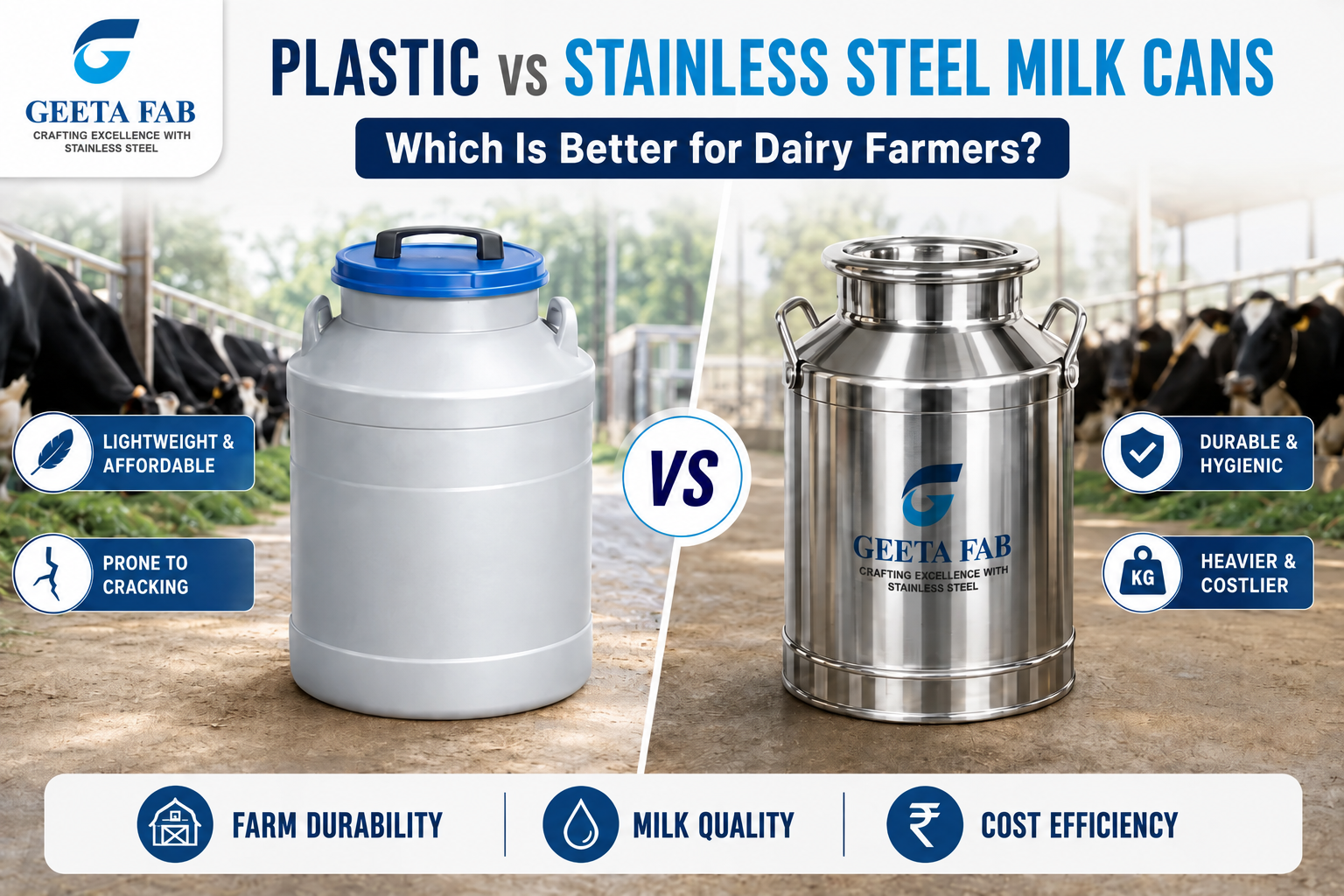 GEETA FAB
CRAFTING EXCELLENCE WITH STAINLESS STEEL

PLASTIC VS STAINLESS STEEL MILK CANS

Which Is Better for Dairy Farmers?

LIGHTWEIGHT & AFFORDABLE

PRONE TO CRACKING

VS

GEETA FAB
CRAFTING EXCELLENCE WITH STAINLESS STEEL

DURABLE & HYGIENIC

KG

HEAVIER & COSTLIER

FARM DURABILITY

MILK QUALITY

₹

COST EFFICIENCY